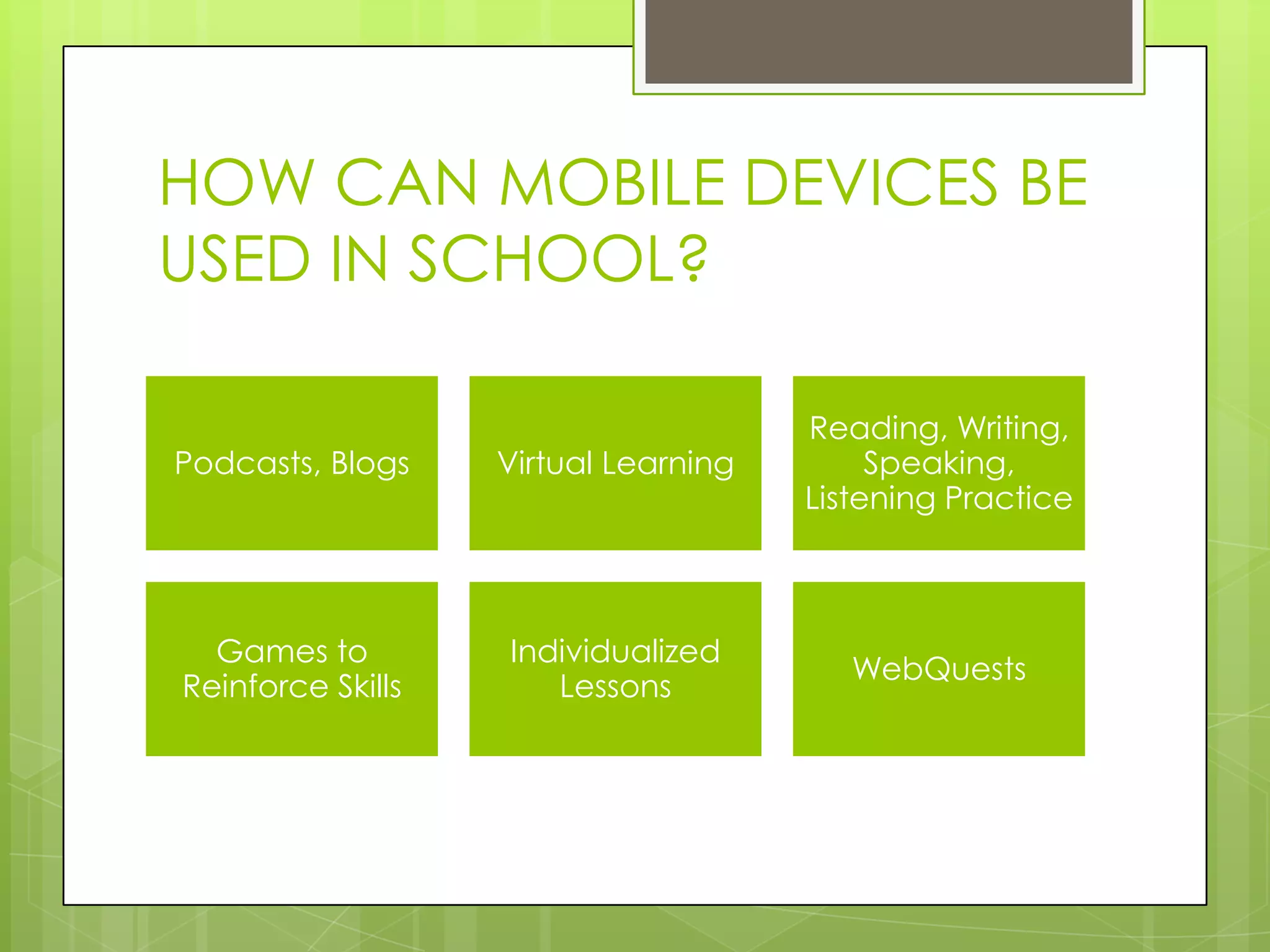 HOW CAN MOBILE DEVICES BE USED IN SCHOOL?

Podcasts, Blogs

Virtual Learning

Reading, Writing, Speaking, Listening Practice

Games to Reinforce Skills

Individualized Lessons

WebQuests